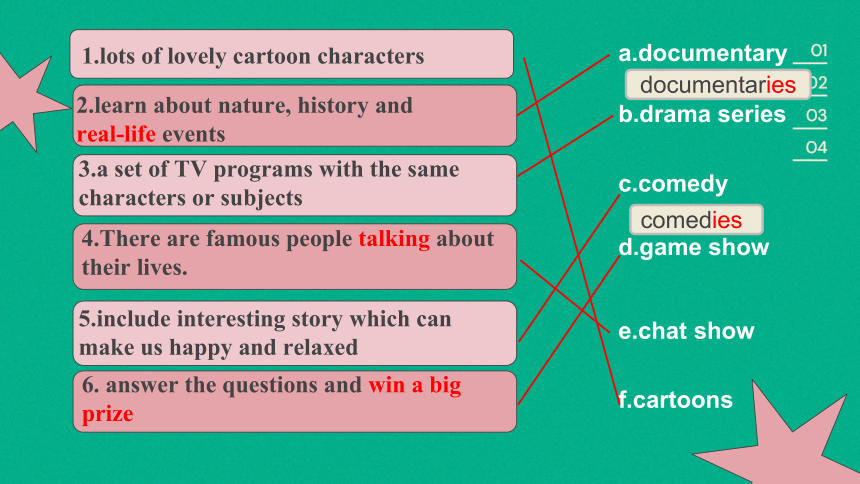 1.lots of lovely cartoon characters

2.learn about nature, history and real-life events

3.a set of TV programs with the same characters or subjects

4.There are famous people talking about their lives.

5.include interesting story which can make us happy and relaxed

6. answer the questions and win a big prize

a.documentary
documentaries
b.drama series
c.comedy
comedies
d.game show
e.chat show
f.cartoons

01
02
03
04